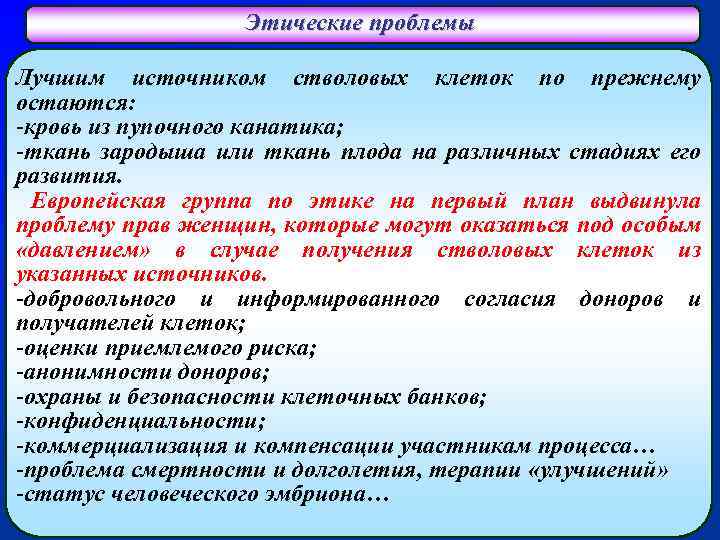 Этические проблемы

Лучшим источником стволовых клеток по прежнему остаются:
-кровь из пупочного канатика;
-ткань зародыша или ткань плода на различных стадиях его развития.

Европейская группа по этике на первый план выдвинула проблему прав женщин, которые могут оказаться под особым «давлением» в случае получения стволовых клеток из указанных источников.
-добровольного и информированного согласия доноров и получателей клеток;
-оценки приемлемого риска;
-анонимности доноров;
-охраны и безопасности клеточных банков;
-конфиденциальности;
-коммерциализация и компенсации участникам процесса…
-проблема смертности и долголетия, терапии «улучшений»
-статус человеческого эмбриона…